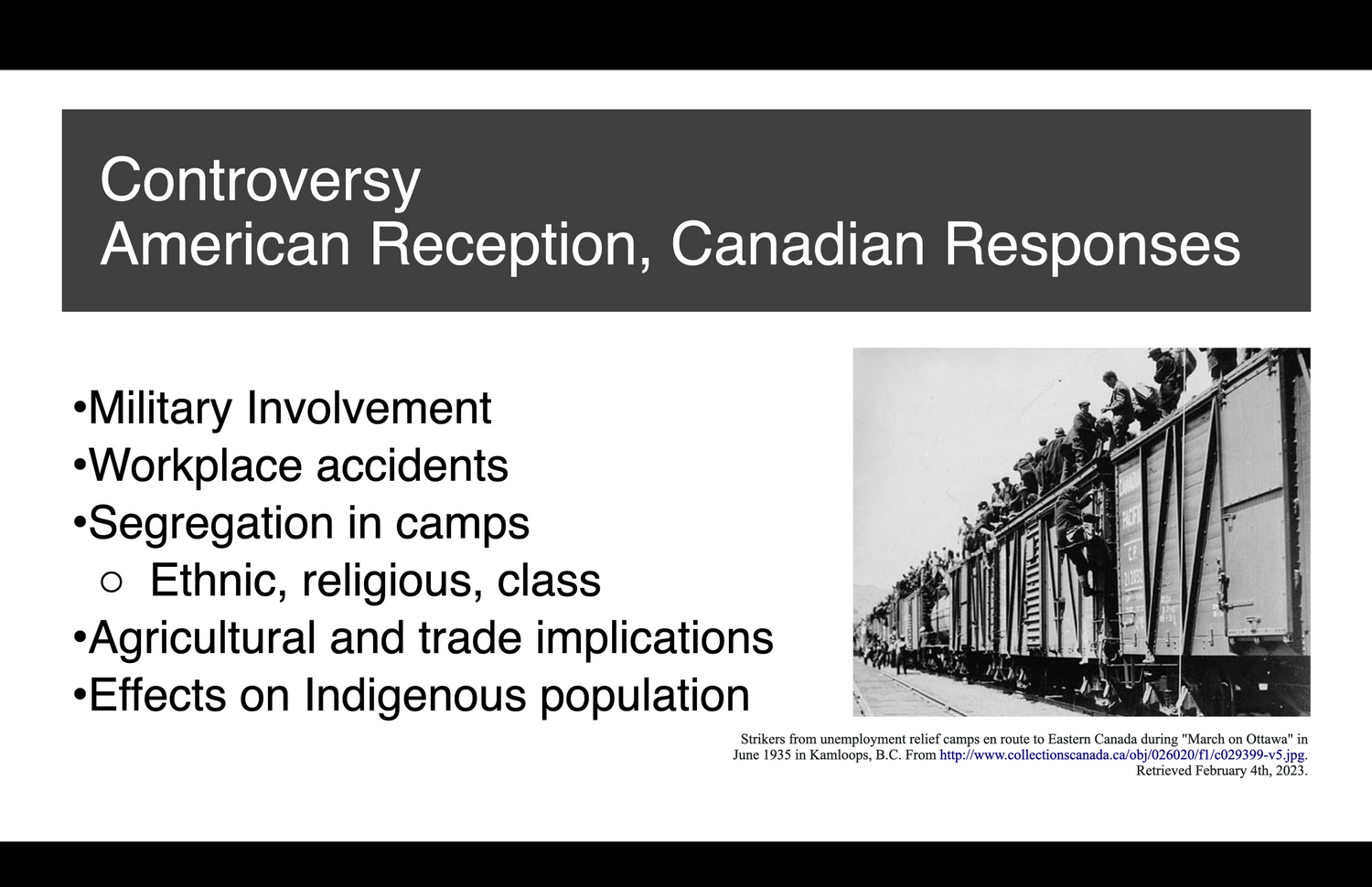 Controversy
American Reception, Canadian Responses

•Military Involvement
•Workplace accidents
•Segregation in camps
○ Ethnic, religious, class
•Agricultural and trade implications
•Effects on Indigenous population

CANADIAN PACIFIC
C.P.

Strikers from unemployment relief camps en route to Eastern Canada during "March on Ottawa" in June 1935 in Kamloops, B.C. From http://www.collectionscanada.ca/obj/026020/f1/c029399-v5.jpg. Retrieved February 4th, 2023.